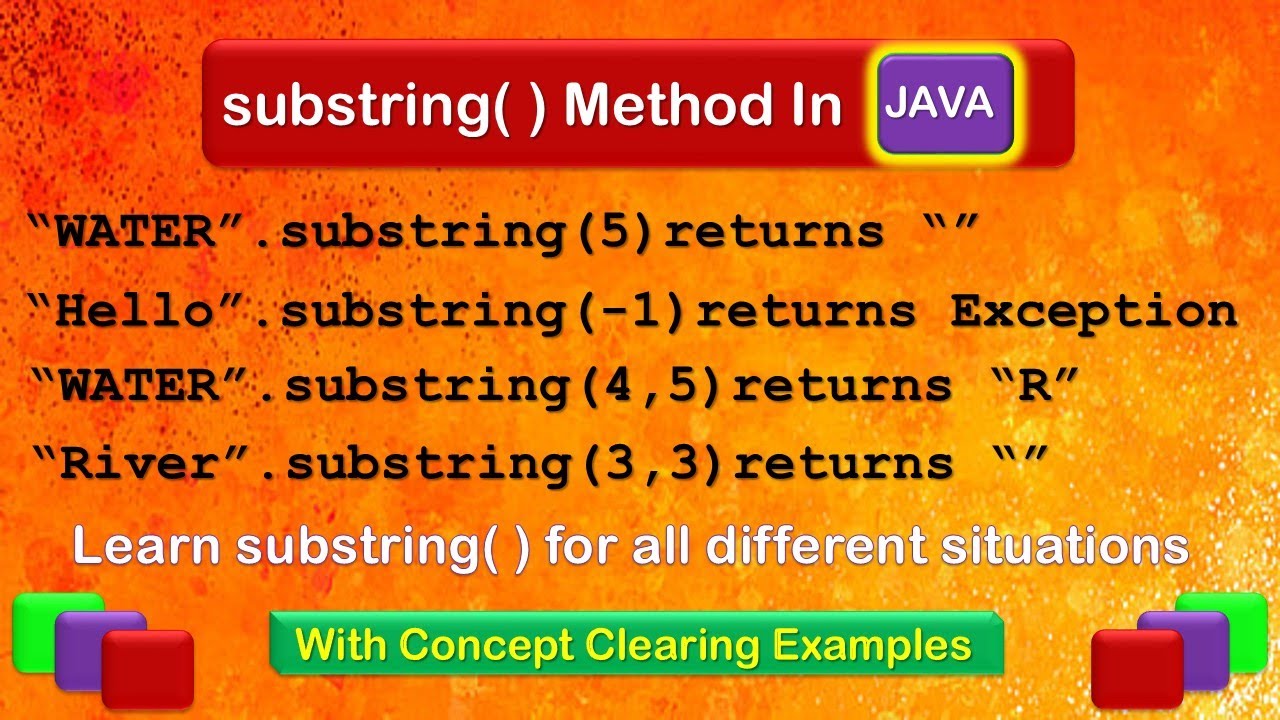 substring( ) Method In JAVA

“WATER”.substring(5)returns “”

“Hello”.substring(-1)returns Exception

“WATER”.substring(4,5)returns “R”

“River”.substring(3,3)returns “”

Learn substring( ) for all different situations

With Concept Clearing Examples